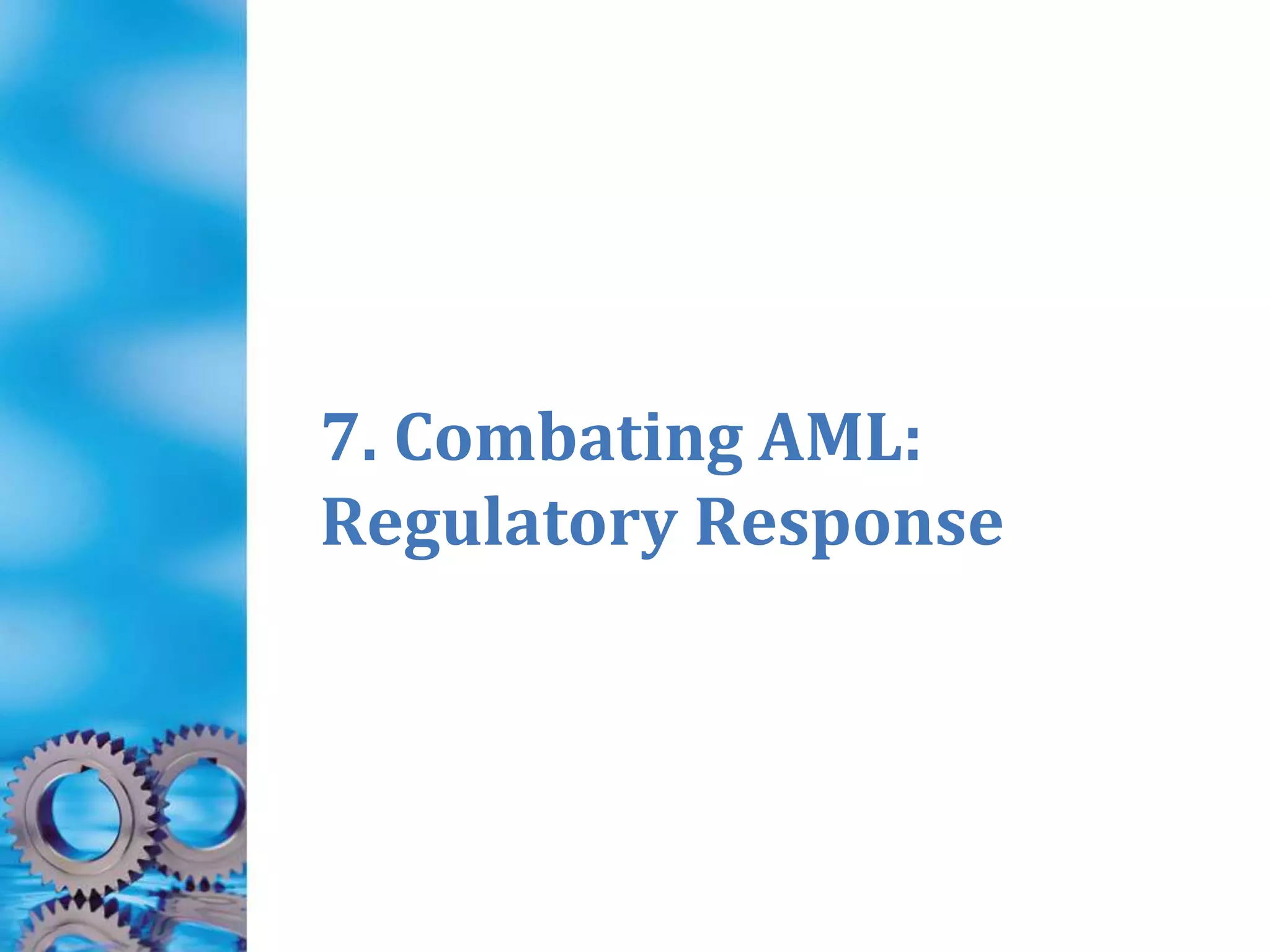 7. Combating AML: Regulatory Response